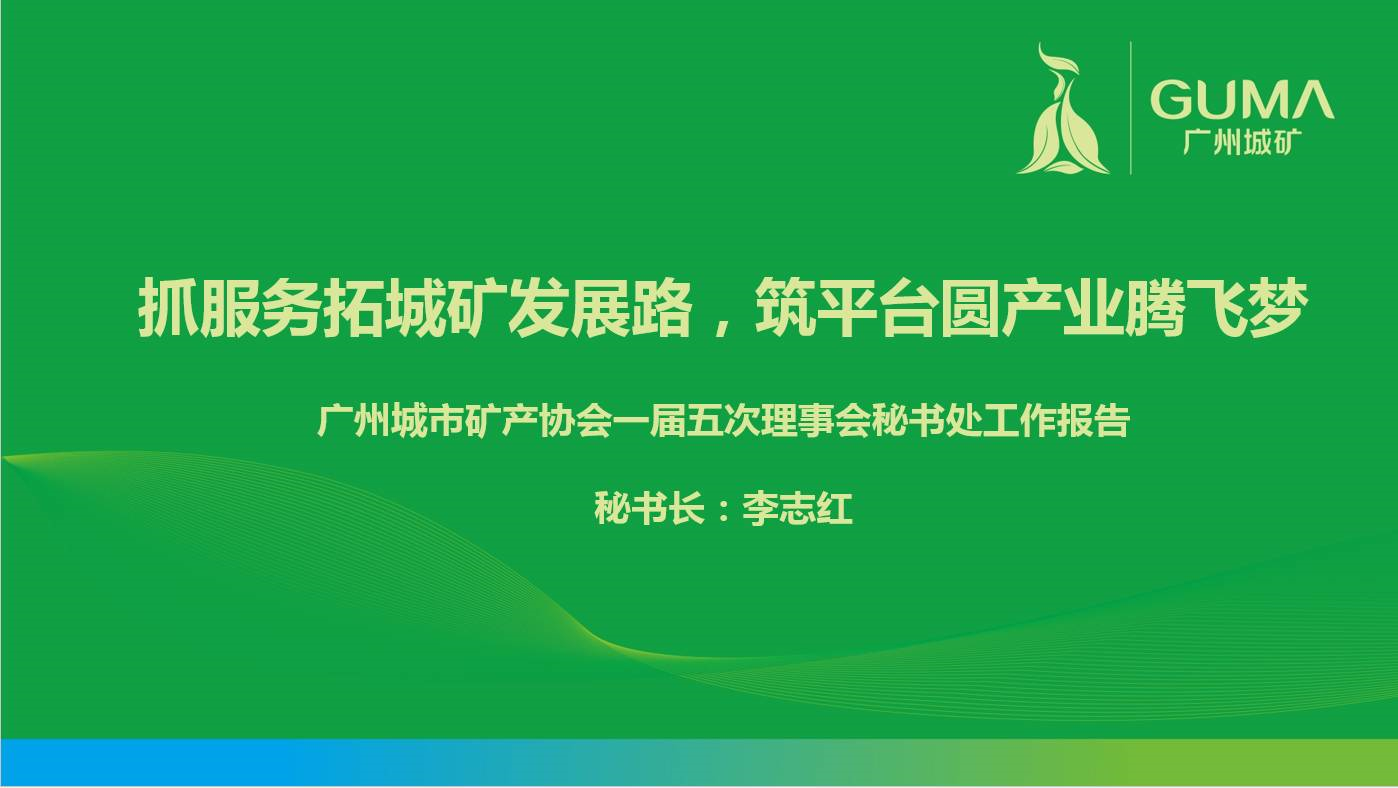 GUMA
广州城矿

抓服务拓城矿发展路，筑平台圆产业腾飞梦

广州城市矿产协会一届五次理事会秘书处工作报告

秘书长：李志红